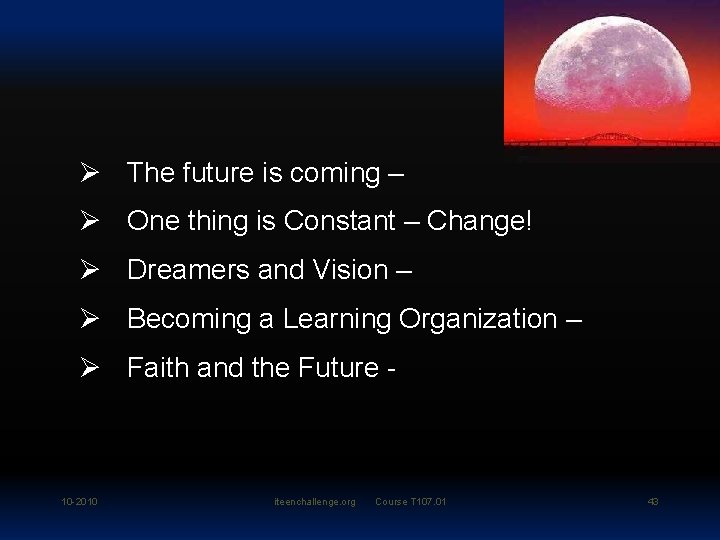 ➢ The future is coming –

➢ One thing is Constant – Change!

➢ Dreamers and Vision –

➢ Becoming a Learning Organization –

➢ Faith and the Future -

10-2010 iteenchallenge.org Course T107.01 43